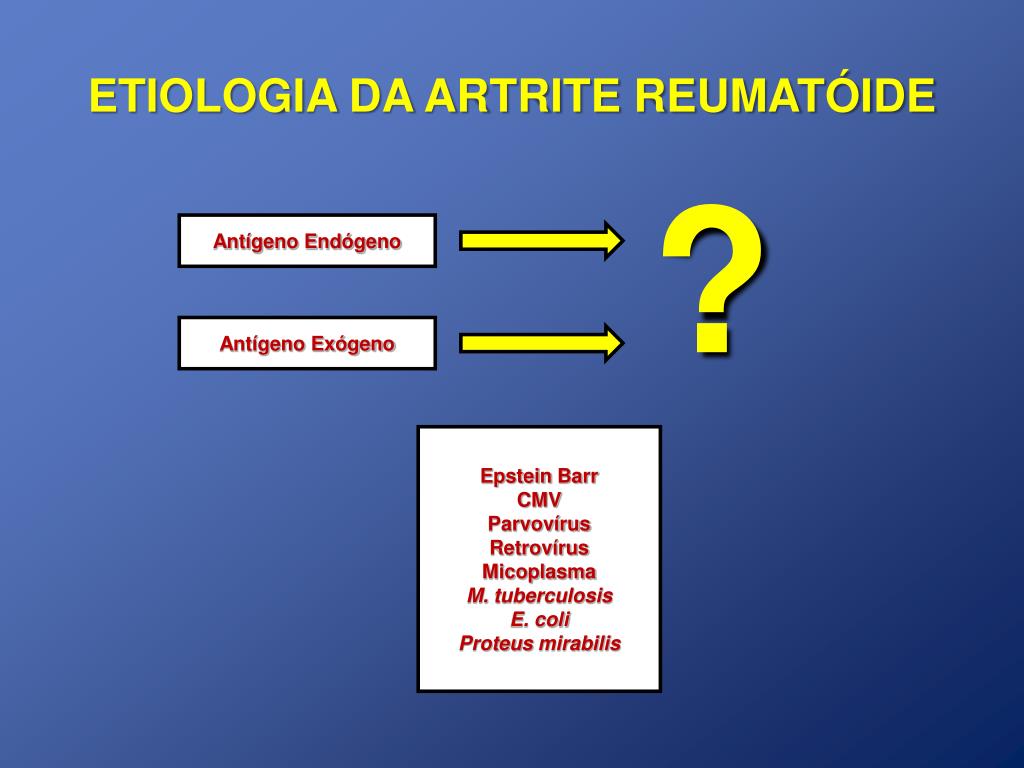 ETIOLOGIA DA ARTRITE REUMATÓIDE

Antígeno Endógeno

Antígeno Exógeno

?

Epstein Barr
CMV
Parvovírus
Retrovírus
Micoplasma
M. tuberculosis
E. coli
Proteus mirabilis